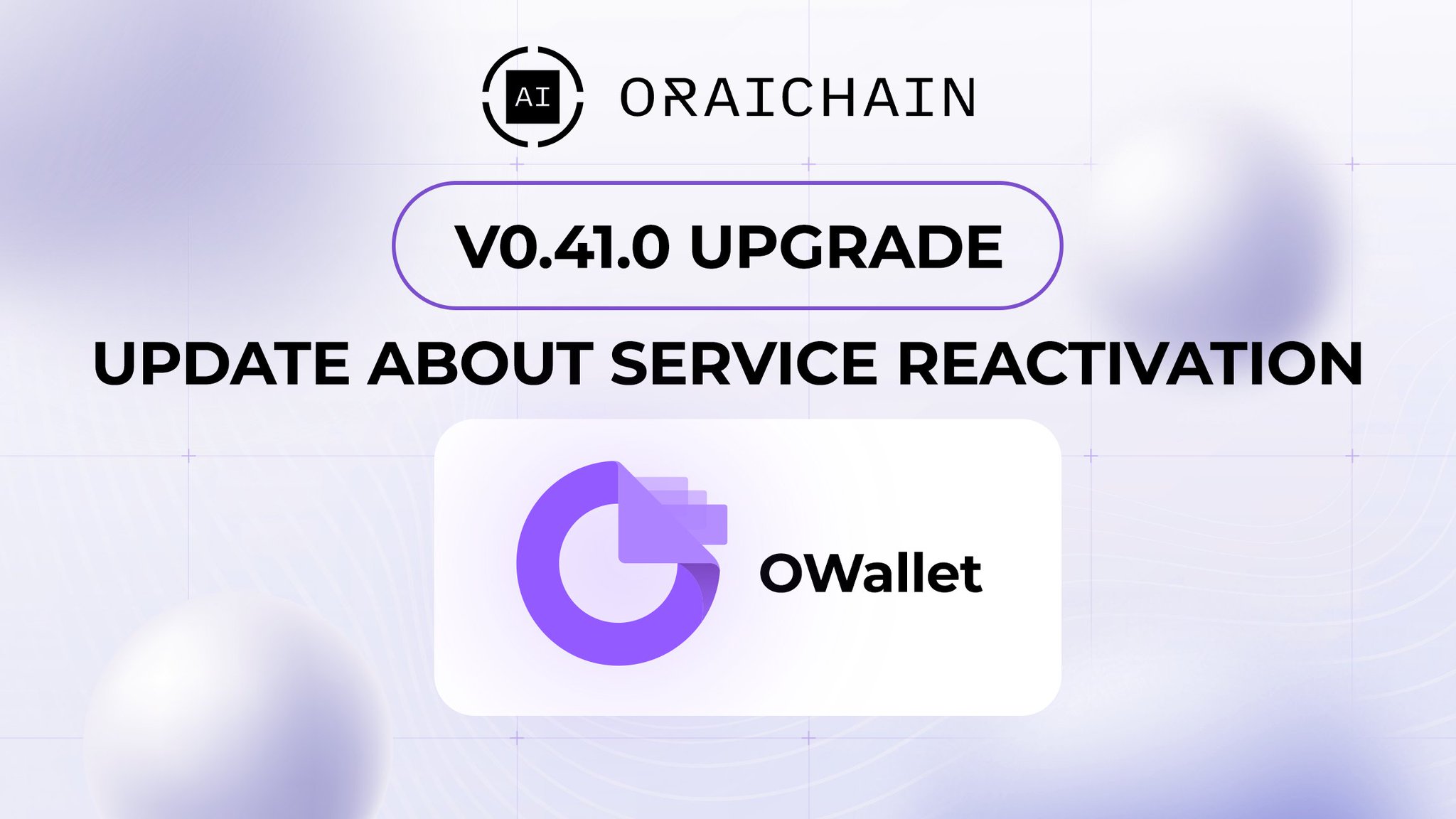 AI ORAICHAIN

V0.41.0 UPGRADE

UPDATE ABOUT SERVICE REACTIVATION

OWallet